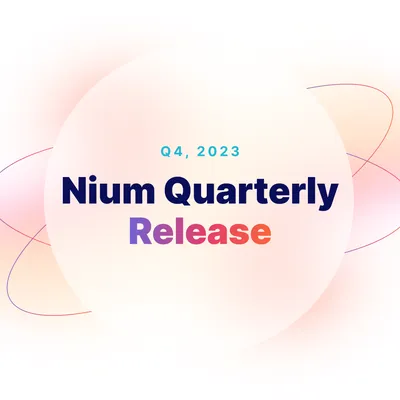 Q4, 2023

Nium Quarterly Release